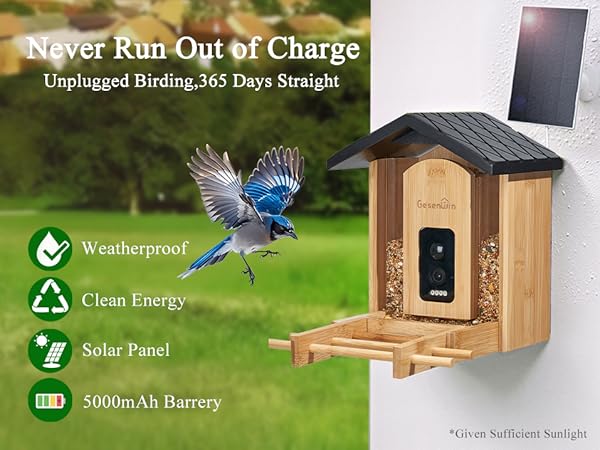 Never Run Out of Charge
Unplugged Birding,365 Days Straight

Weatherproof

Clean Energy

Solar Panel

5000mAh Barrery

GesenWin

*Given Sufficient Sunlight